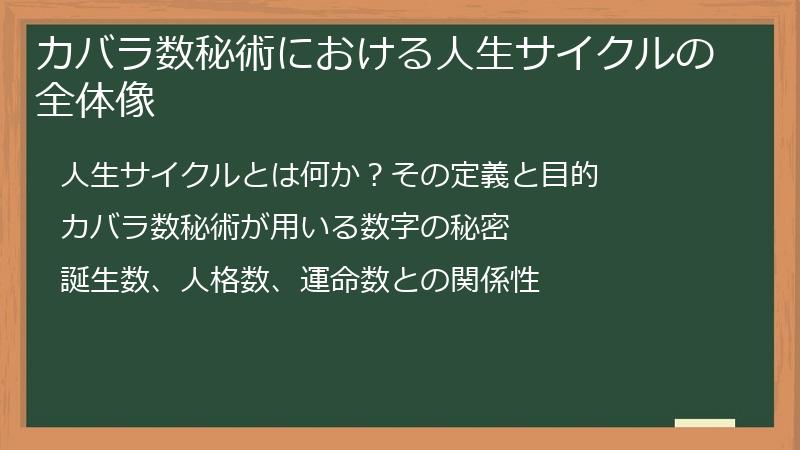 カバラ数秘術における人生サイクルの全体像

人生サイクルとは何か？その定義と目的

カバラ数秘術が用いる数字の秘密

誕生数、人格数、運命数との関係性